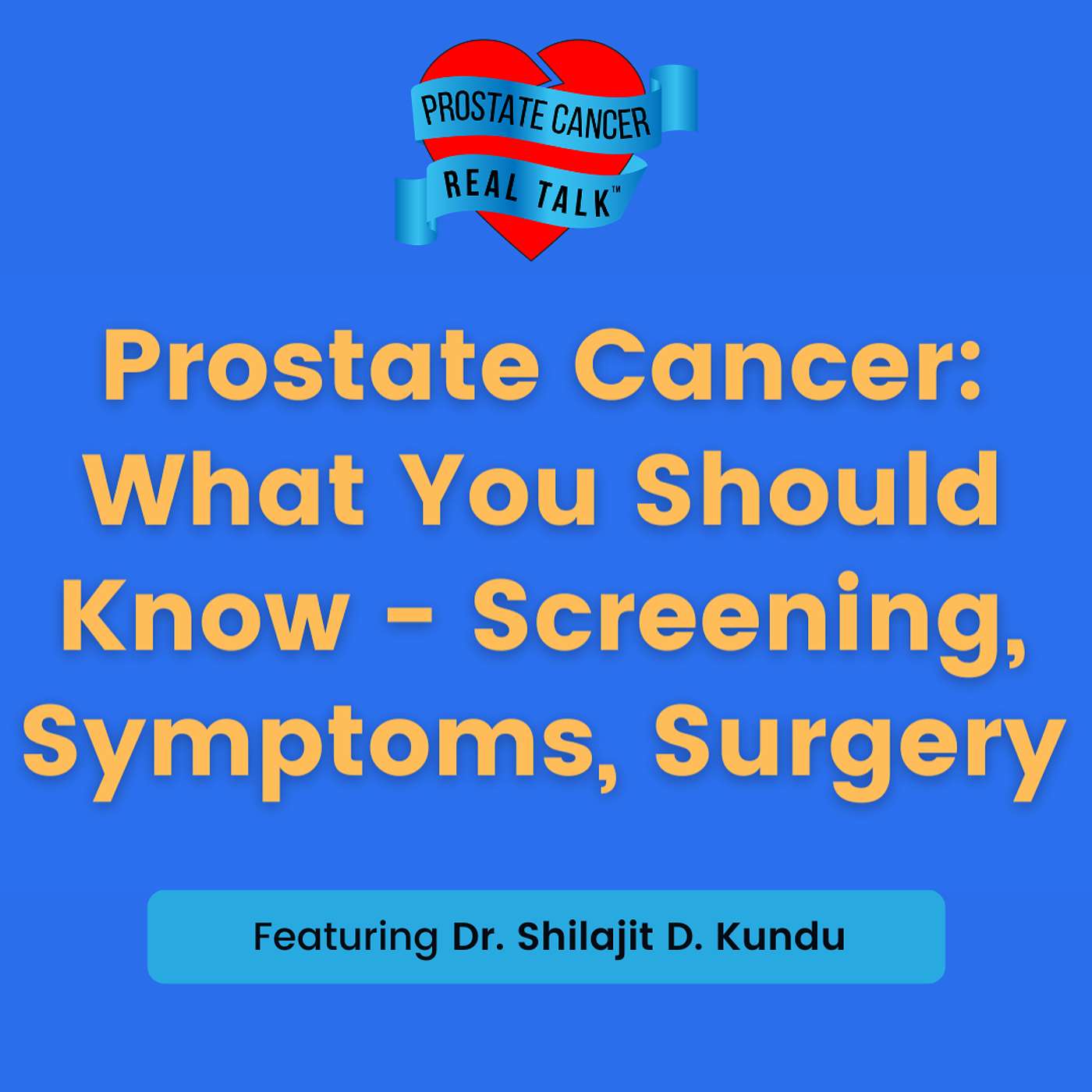 PROSTATE CANCER
REAL TALK™

Prostate Cancer: What You Should Know - Screening, Symptoms, Surgery

Featuring Dr. Shilajit D. Kundu